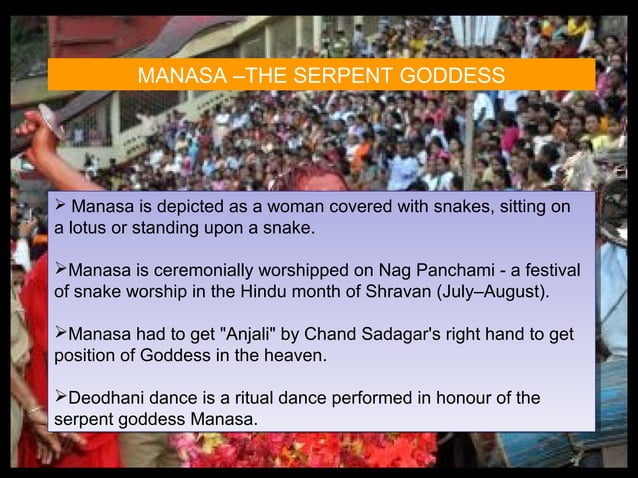 MANASA –THE SERPENT GODDESS

➢ Manasa is depicted as a woman covered with snakes, sitting on a lotus or standing upon a snake.

➢Manasa is ceremonially worshipped on Nag Panchami - a festival of snake worship in the Hindu month of Shravan (July–August).

➢Manasa had to get "Anjali" by Chand Sadagar's right hand to get position of Goddess in the heaven.

➢Deodhani dance is a ritual dance performed in honour of the serpent goddess Manasa.